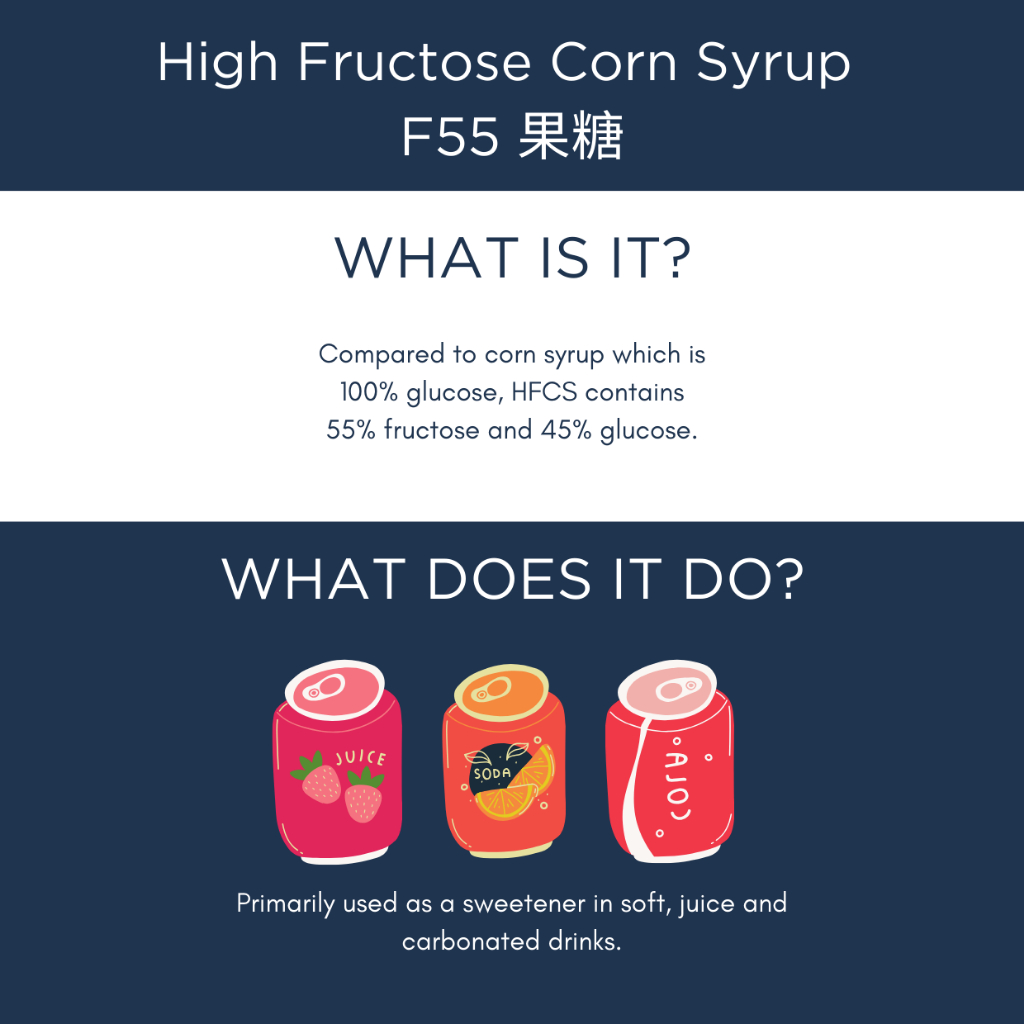 High Fructose Corn Syrup
F55 果糖

WHAT IS IT?

Compared to corn syrup which is 100% glucose, HFCS contains 55% fructose and 45% glucose.

WHAT DOES IT DO?

JUICE

SODA

COLA

Primarily used as a sweetener in soft, juice and carbonated drinks.